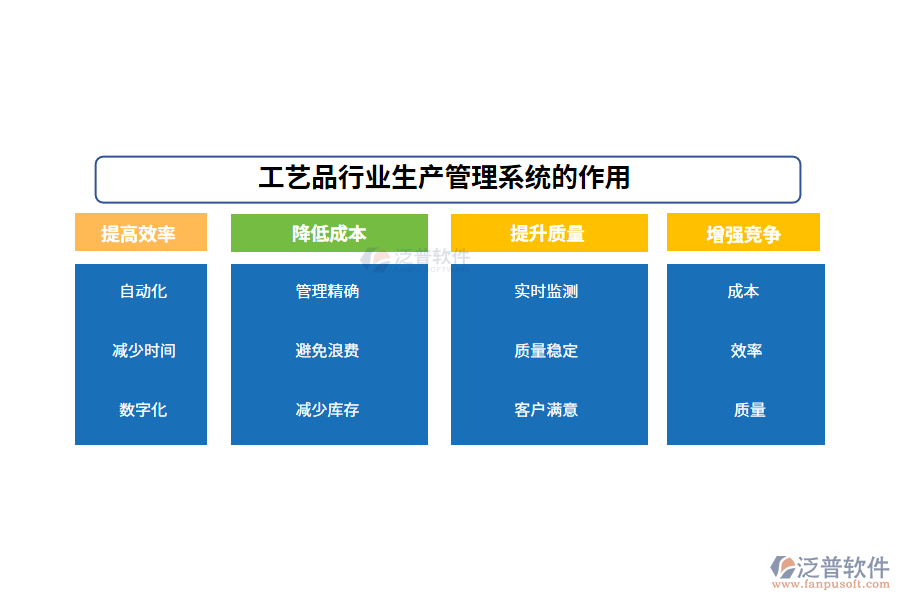 工艺品行业生产管理系统的作用

提高效率

自动化

减少时间

数字化

降低成本

管理精确

避免浪费

减少库存

提升质量

实时监测

质量稳定

客户满意

增强竞争

成本

效率

质量

泛普软件

泛普软件
www.fanpusoft.com